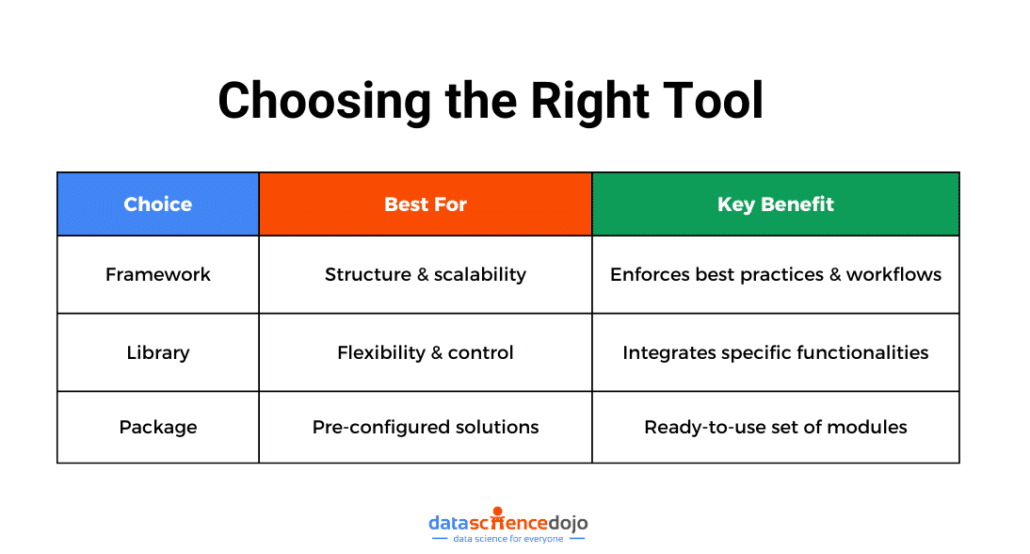 Choosing the Right Tool

| Choice | Best For | Key Benefit |
|---|---|---|
| Framework | Structure & scalability | Enforces best practices & workflows |
| Library | Flexibility & control | Integrates specific functionalities |
| Package | Pre-configured solutions | Ready-to-use set of modules |

datasciencedojo
data science for everyone